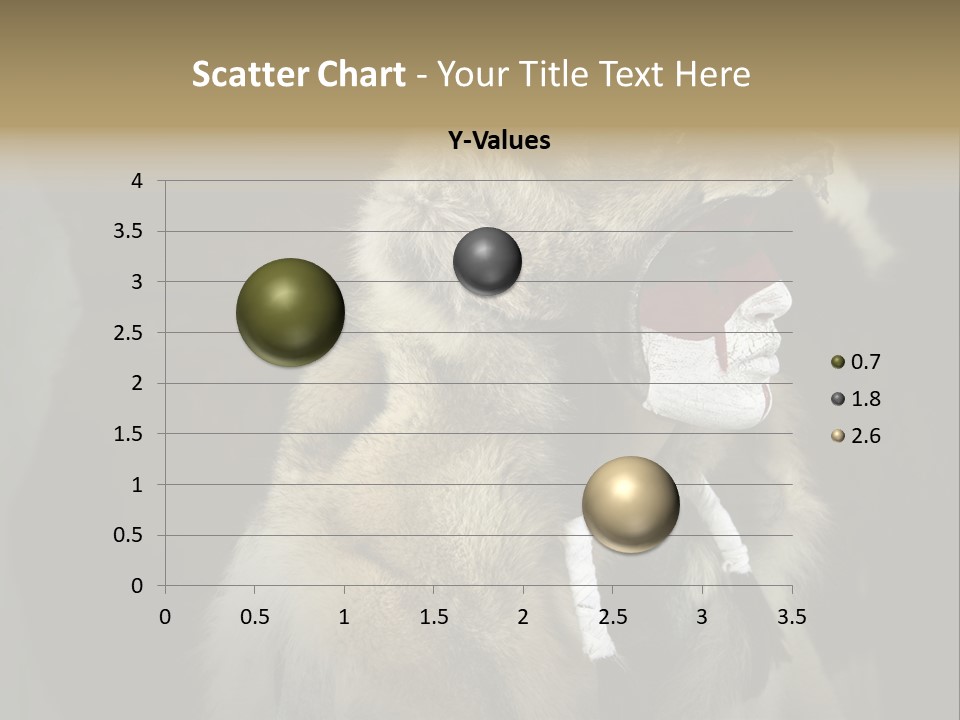 Scatter Chart - Your Title Text Here

Y-Values

4
3.5
3
2.5
2
1.5
1
0.5
0

0 0.5 1 1.5 2 2.5 3 3.5

0.7
1.8
2.6